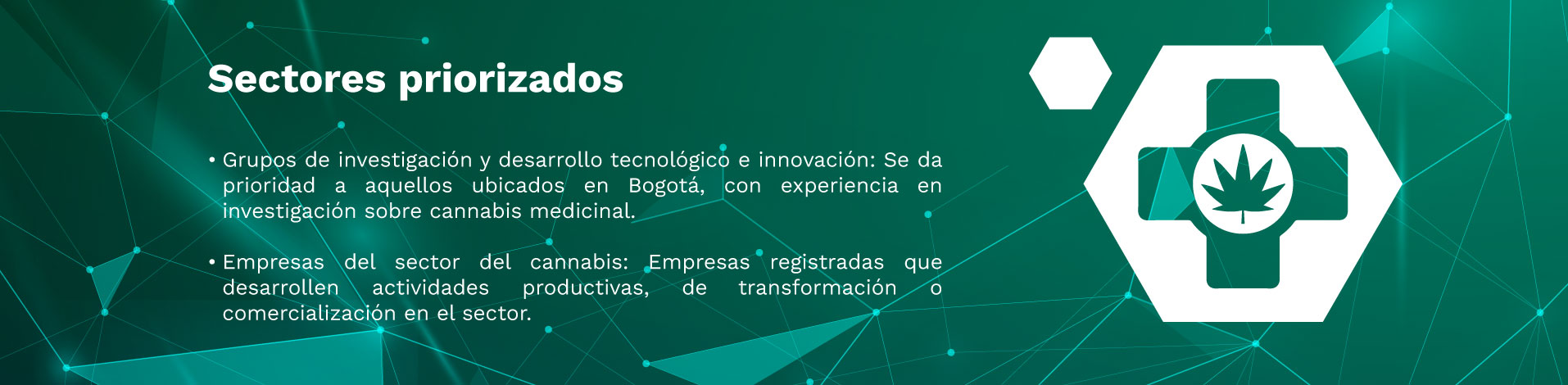 Sectores priorizados

• Grupos de investigación y desarrollo tecnológico e innovación: Se da prioridad a aquellos ubicados en Bogotá, con experiencia en investigación sobre cannabis medicinal.

• Empresas del sector del cannabis: Empresas registradas que desarrollen actividades productivas, de transformación o comercialización en el sector.